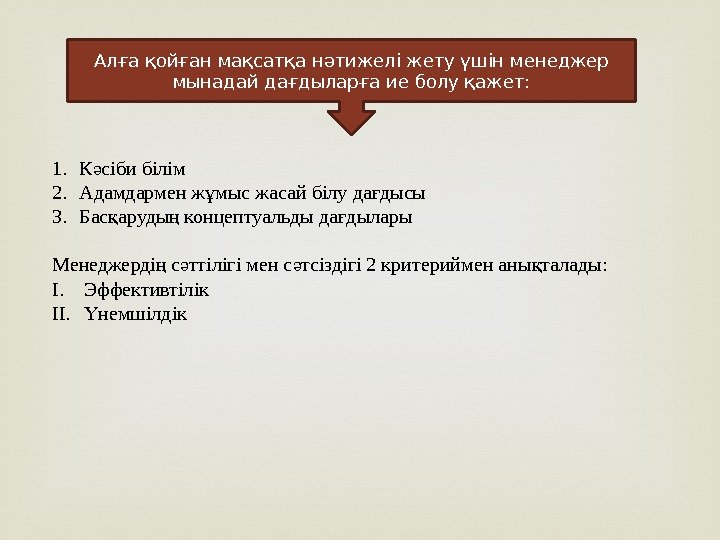 Алға қойған мақсатқа нәтижелі жету үшін менеджер мынадай дағдыларға ие болу қажет:

1. Кәсіби білім
2. Адамдармен жұмыс жасай білу дағдысы
3. Басқарудың концептуальды дағдылары

Менеджердің сәттілігі мен сәтсіздігі 2 критериймен анықталады:
I. Эффективтілік
II. Үнемшілдік